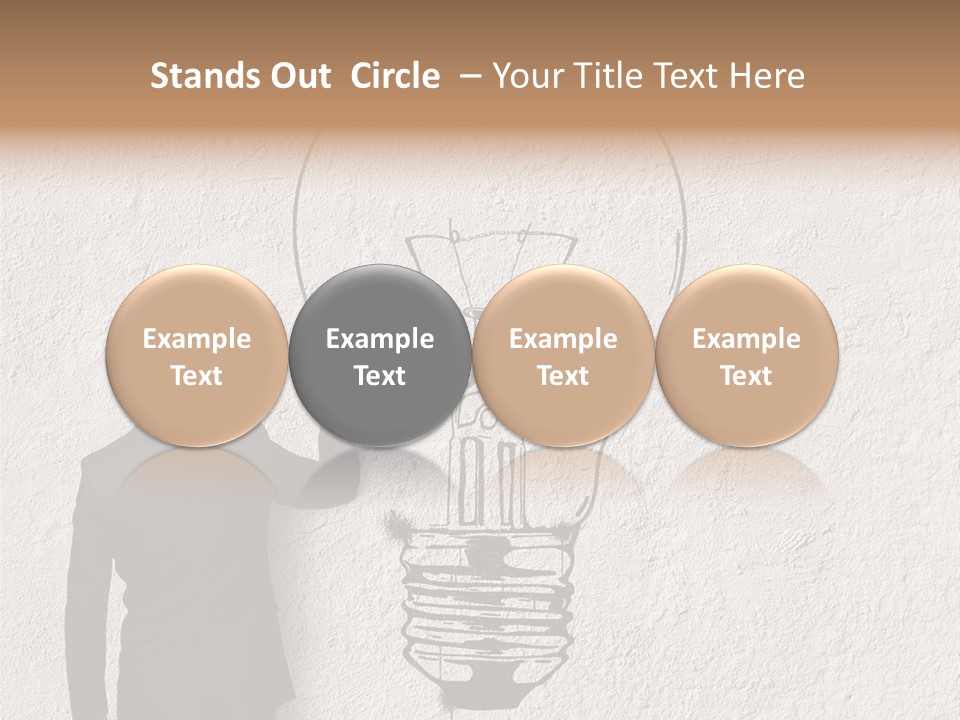 Stands Out Circle – Your Title Text Here

Example Text

Example Text

Example Text

Example Text